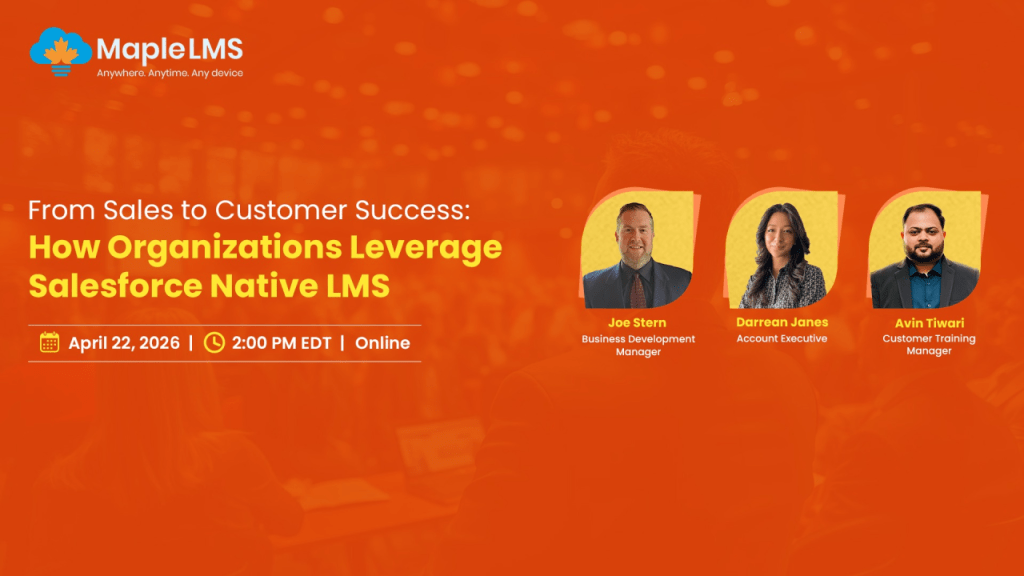 MapleLMS
Anywhere. Anytime. Any device

From Sales to Customer Success:
How Organizations Leverage Salesforce Native LMS

April 22, 2026 | 2:00 PM EDT | Online

Joe Stern
Business Development Manager

Darrean Janes
Account Executive

Avin Tiwari
Customer Training Manager